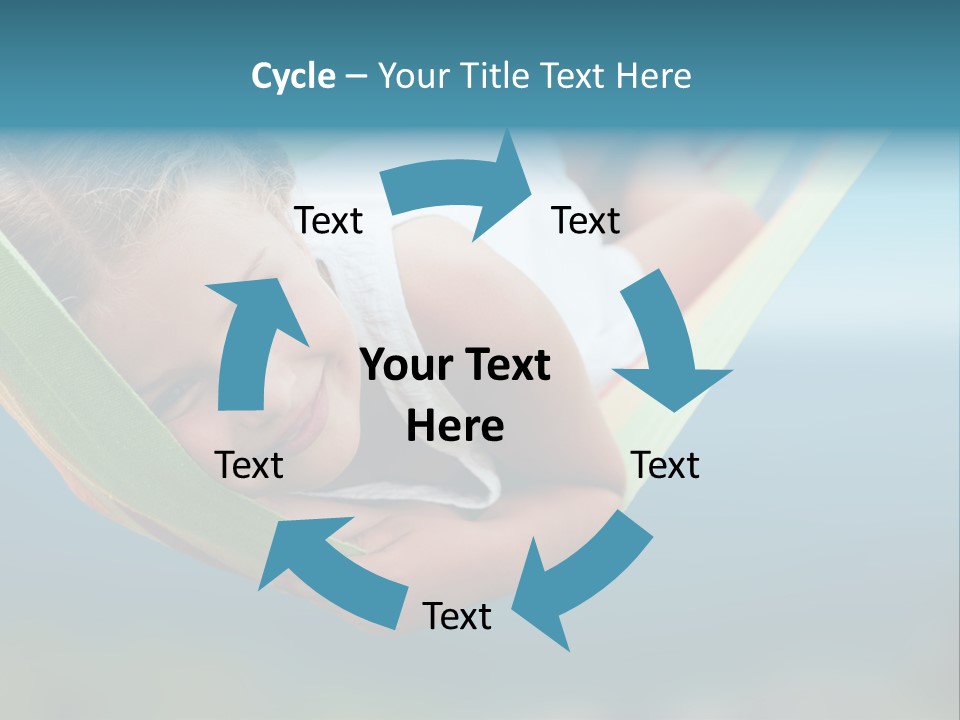 Cycle – Your Title Text Here

Text

Text

Your Text Here

Text

Text

Text